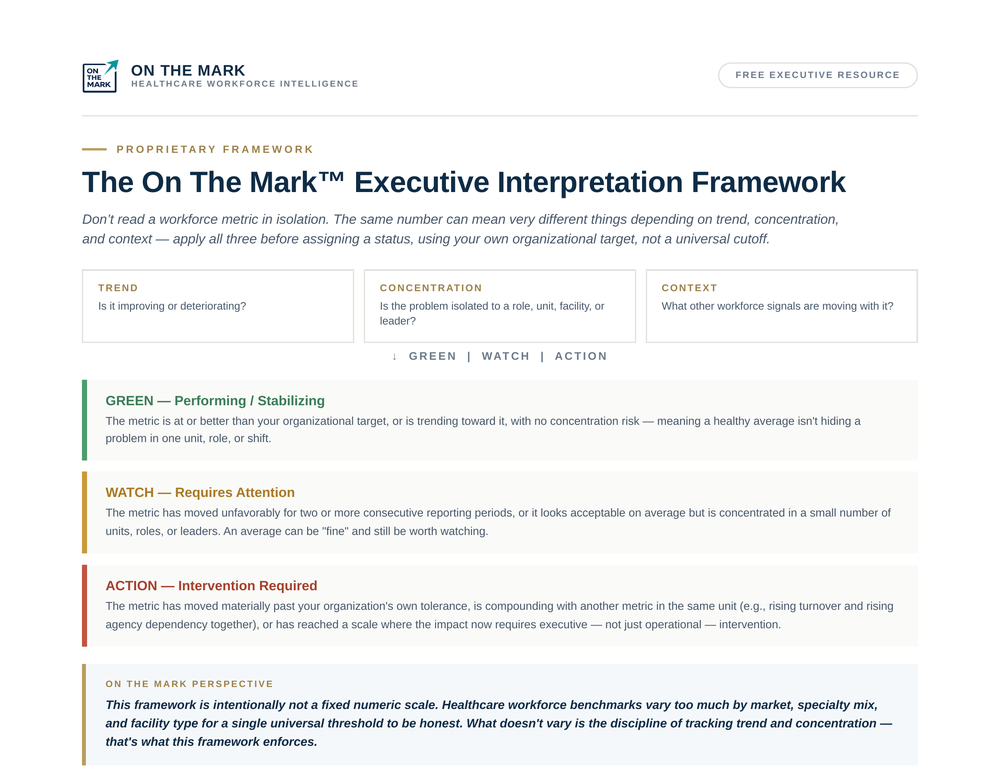 ON THE MARK

ON THE MARK
HEALTHCARE WORKFORCE INTELLIGENCE

FREE EXECUTIVE RESOURCE

PROPRIETARY FRAMEWORK

The On The Mark™ Executive Interpretation Framework

Don't read a workforce metric in isolation. The same number can mean very different things depending on trend, concentration, and context — apply all three before assigning a status, using your own organizational target, not a universal cutoff.

TREND
Is it improving or deteriorating?

CONCENTRATION
Is the problem isolated to a role, unit, facility, or leader?

CONTEXT
What other workforce signals are moving with it?

↓ GREEN | WATCH | ACTION

GREEN — Performing / Stabilizing
The metric is at or better than your organizational target, or is trending toward it, with no concentration risk — meaning a healthy average isn't hiding a problem in one unit, role, or shift.

WATCH — Requires Attention
The metric has moved unfavorably for two or more consecutive reporting periods, or it looks acceptable on average but is concentrated in a small number of units, roles, or leaders. An average can be "fine" and still be worth watching.

ACTION — Intervention Required
The metric has moved materially past your organization's own tolerance, is compounding with another metric in the same unit (e.g., rising turnover and rising agency dependency together), or has reached a scale where the impact now requires executive — not just operational — intervention.

ON THE MARK PERSPECTIVE
This framework is intentionally not a fixed numeric scale. Healthcare workforce benchmarks vary too much by market, specialty mix, and facility type for a single universal threshold to be honest. What doesn't vary is the discipline of tracking trend and concentration — that's what this framework enforces.